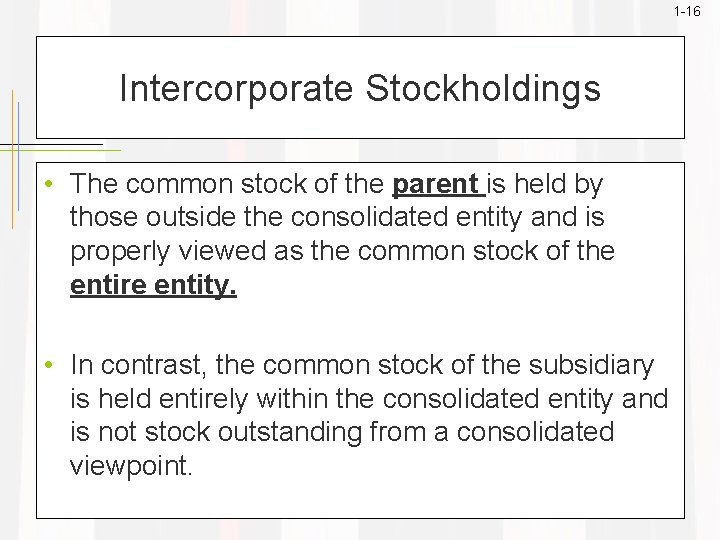 1-16

Intercorporate Stockholdings

• The common stock of the parent is held by those outside the consolidated entity and is properly viewed as the common stock of the entire entity.

• In contrast, the common stock of the subsidiary is held entirely within the consolidated entity and is not stock outstanding from a consolidated viewpoint.